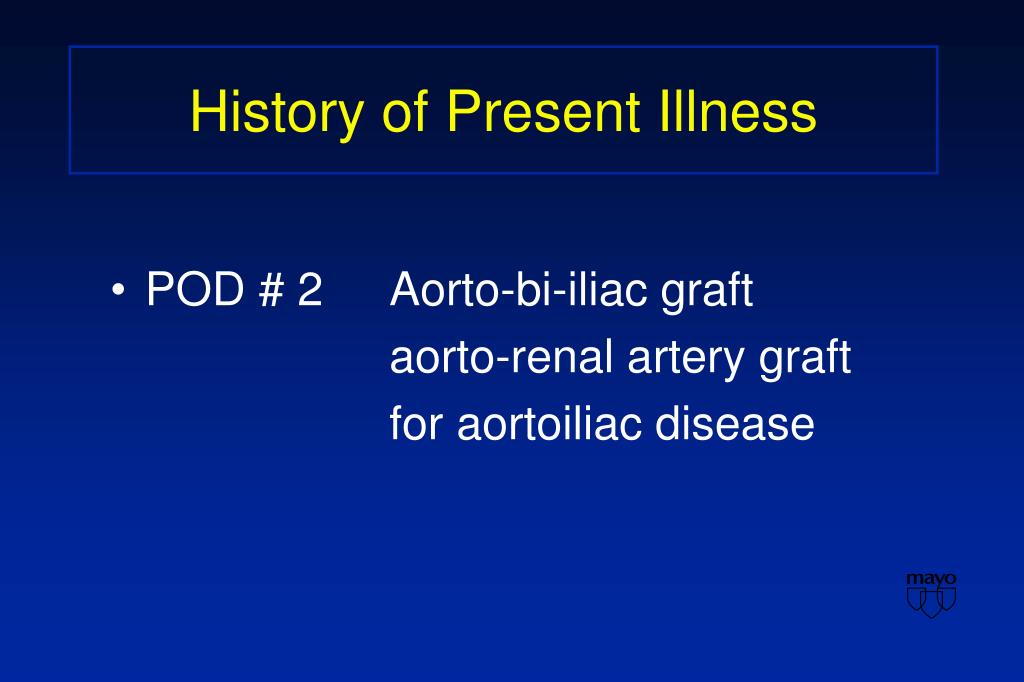 History of Present Illness

• POD # 2 Aorto-bi-iliac graft
aorto-renal artery graft
for aortoiliac disease

mayo